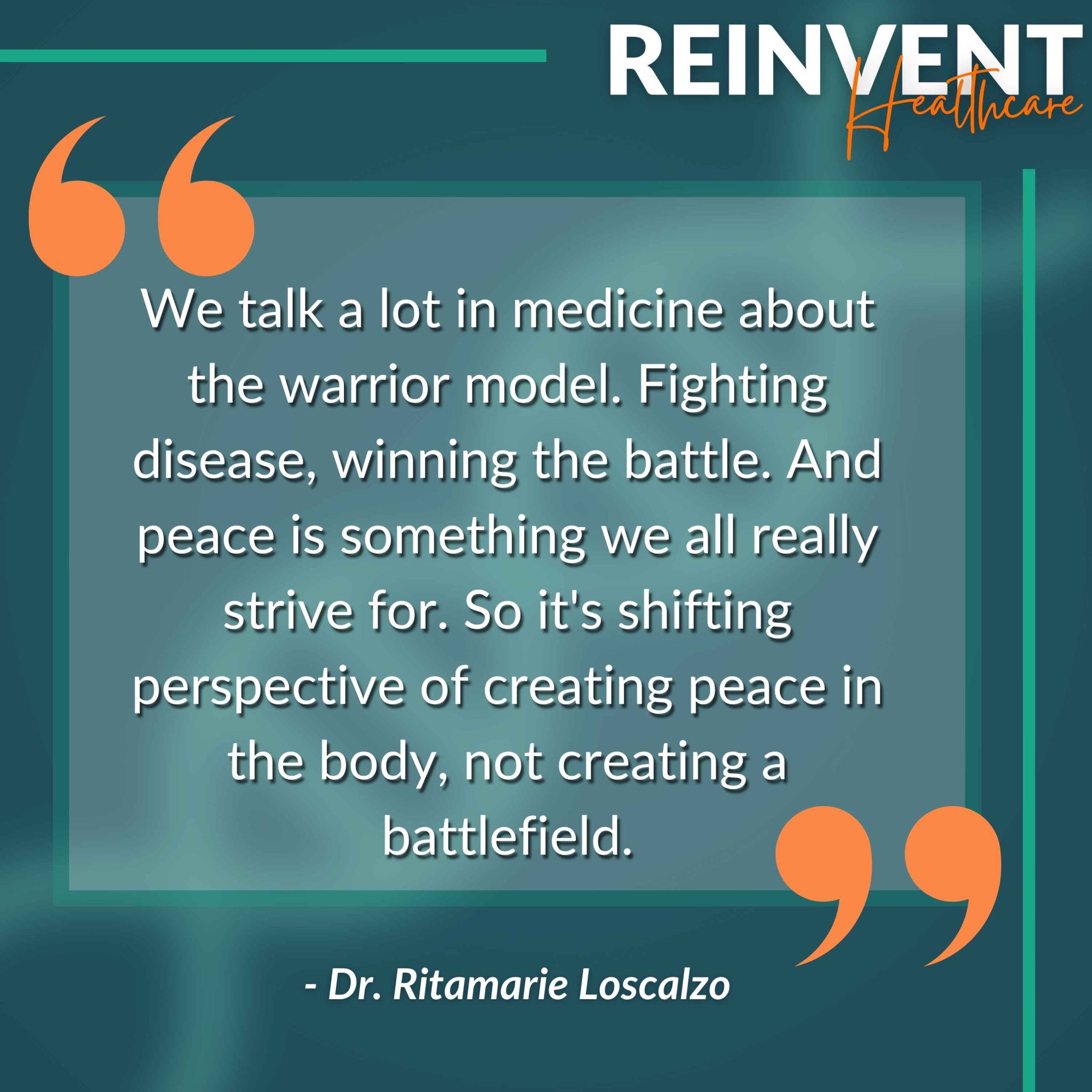 REINVENT Healthcare

We talk a lot in medicine about the warrior model. Fighting disease, winning the battle. And peace is something we all really strive for. So it's shifting perspective of creating peace in the body, not creating a battlefield.

- Dr. Ritamarie Loscalzo